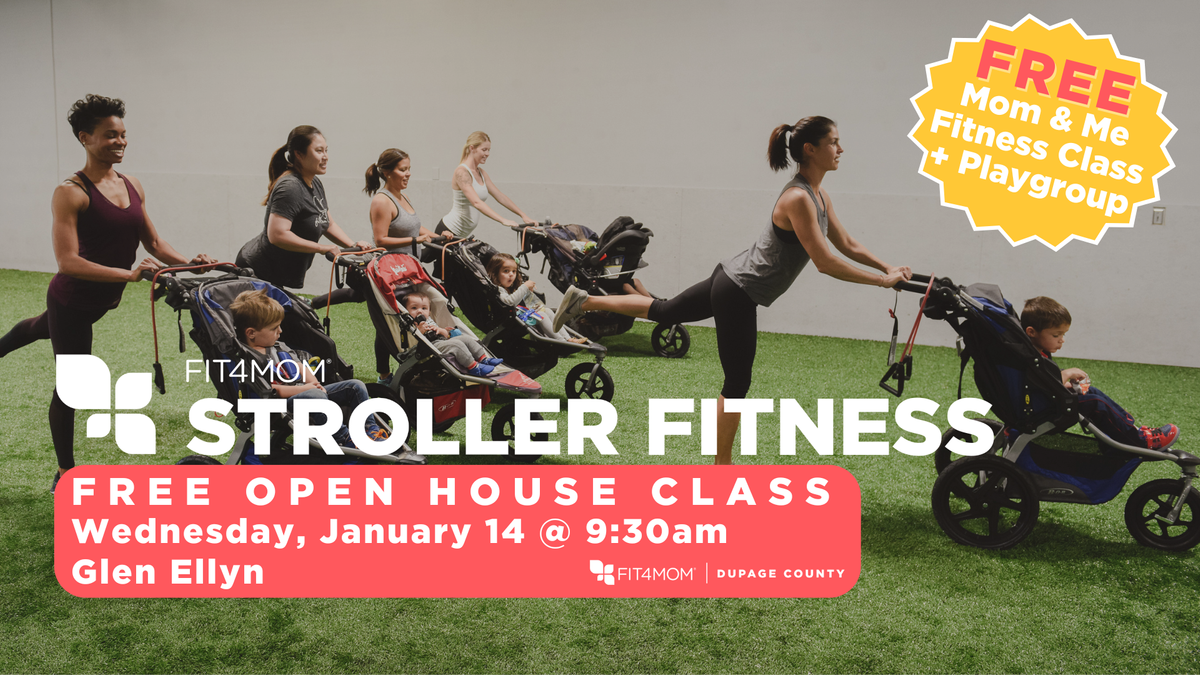 FREE
Mom & Me
Fitness Class
+ Playgroup

FIT4MOM®
STROLLER FITNESS

FREE OPEN HOUSE CLASS
Wednesday, January 14 @ 9:30am
Glen Ellyn

FIT4MOM® | DUPAGE COUNTY